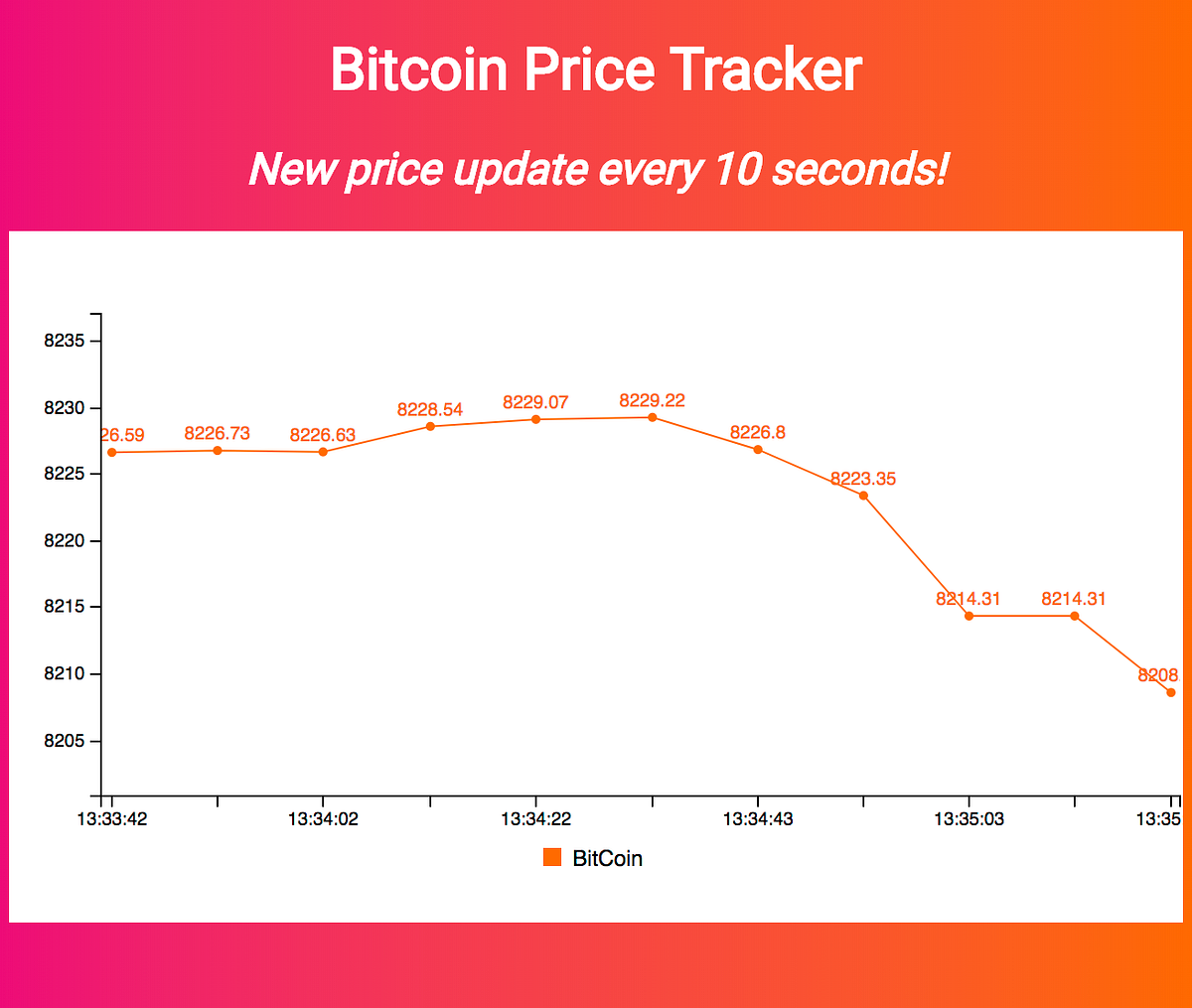 Bitcoin Price Tracker

New price update every 10 seconds!

8235
8230
8225
8220
8215
8210
8205

26.59
8226.73
8226.63
8228.54
8229.07
8229.22
8226.8
8223.35
8214.31
8214.31
8208

13:33:42
13:34:02
13:34:22
13:34:43
13:35:03
13:35

BitCoin